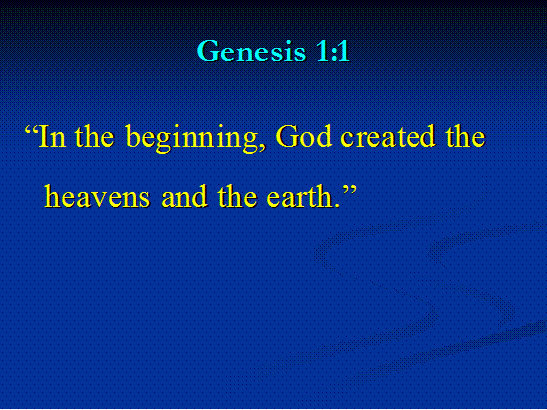 Genesis 1:1

“In the beginning, God created the heavens and the earth.”